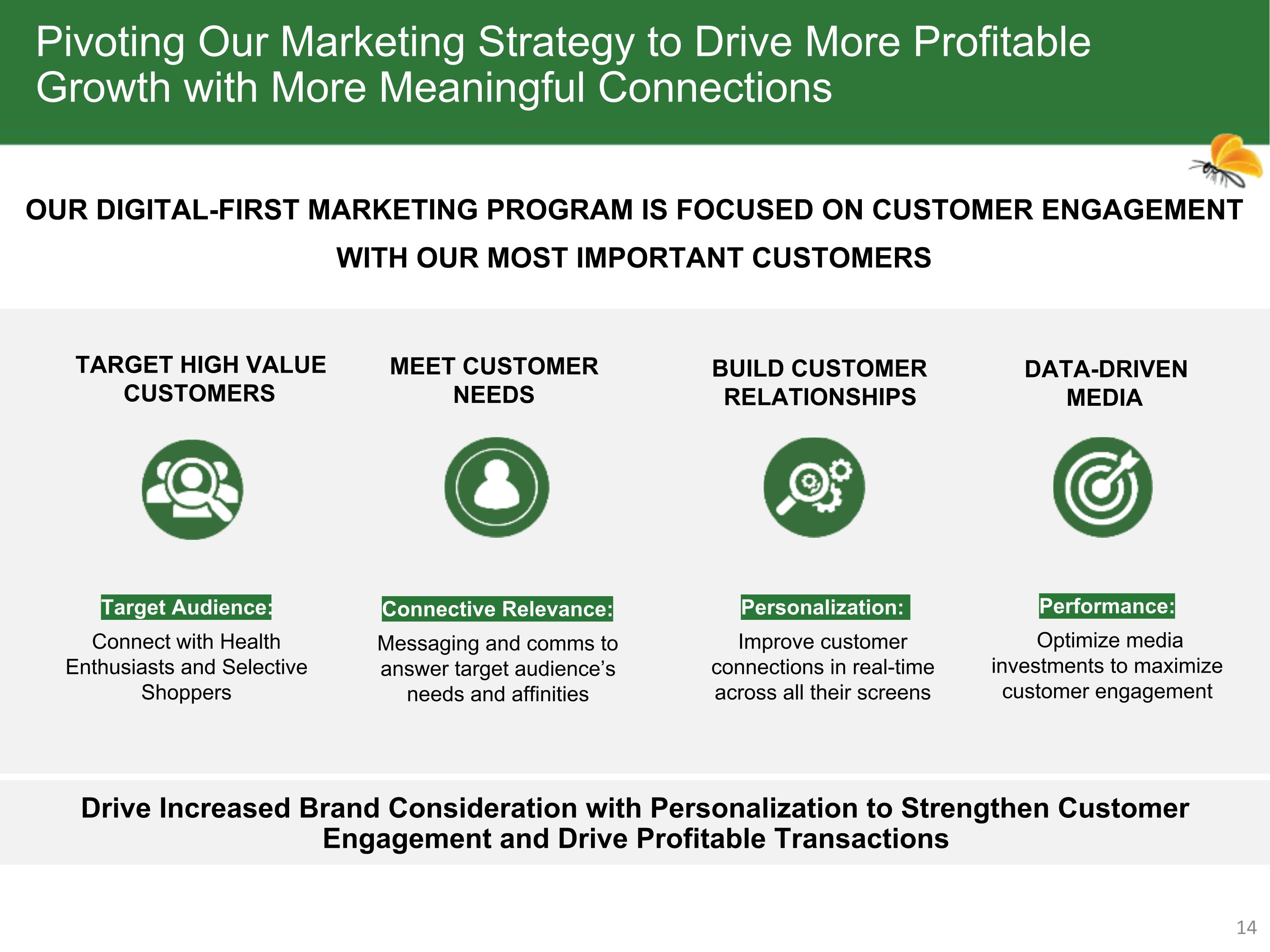 Pivoting Our Marketing Strategy to Drive More Profitable Growth with More Meaningful Connections

OUR DIGITAL-FIRST MARKETING PROGRAM IS FOCUSED ON CUSTOMER ENGAGEMENT WITH OUR MOST IMPORTANT CUSTOMERS

TARGET HIGH VALUE CUSTOMERS

Target Audience:

Connect with Health Enthusiasts and Selective Shoppers

MEET CUSTOMER NEEDS

Connective Relevance:

Messaging and comms to answer target audience's needs and affinities

BUILD CUSTOMER RELATIONSHIPS

Personalization:

Improve customer connections in real-time across all their screens

DATA-DRIVEN MEDIA

Performance:

Optimize media investments to maximize customer engagement

Drive Increased Brand Consideration with Personalization to Strengthen Customer Engagement and Drive Profitable Transactions

14